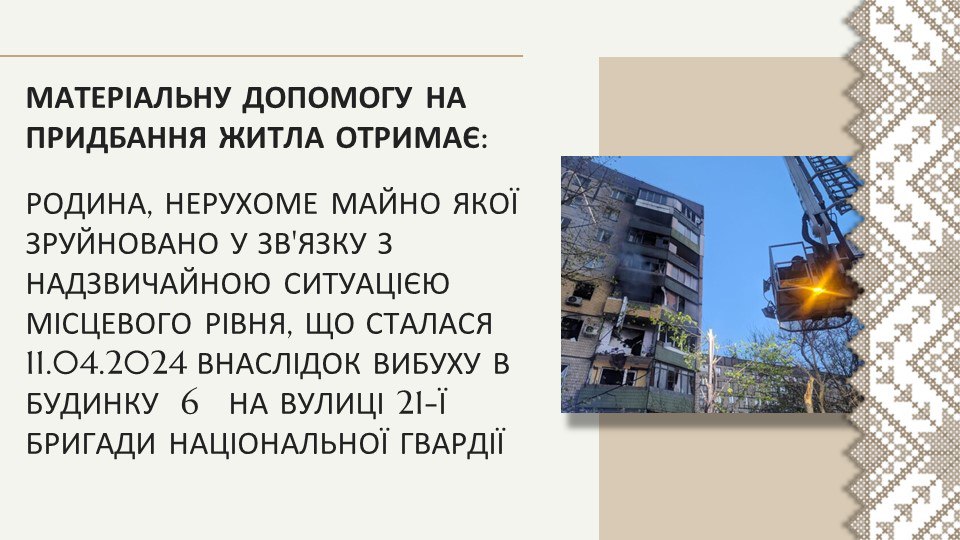 МАТЕРІАЛЬНУ ДОПОМОГУ НА ПРИДБАННЯ ЖИТЛА ОТРИМАЄ:

РОДИНА, НЕРУХОМЕ МАЙНО ЯКОЇ ЗРУЙНОВАНО У ЗВ'ЯЗКУ З НАДЗВИЧАЙНОЮ СИТУАЦІЄЮ МІСЦЕВОГО РІВНЯ, ЩО СТАЛАСЯ 11.04.2024 ВНАСЛІДОК ВИБУХУ В БУДИНКУ 6 НА ВУЛИЦІ 21-Ї БРИГАДИ НАЦІОНАЛЬНОЇ ГВАРДІЇ